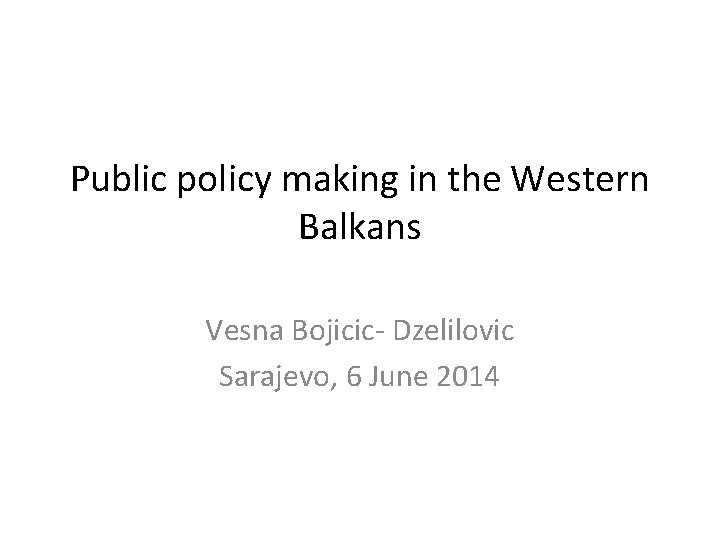 Public policy making in the Western Balkans

Vesna Bojicic- Dzelilovic
Sarajevo, 6 June 2014